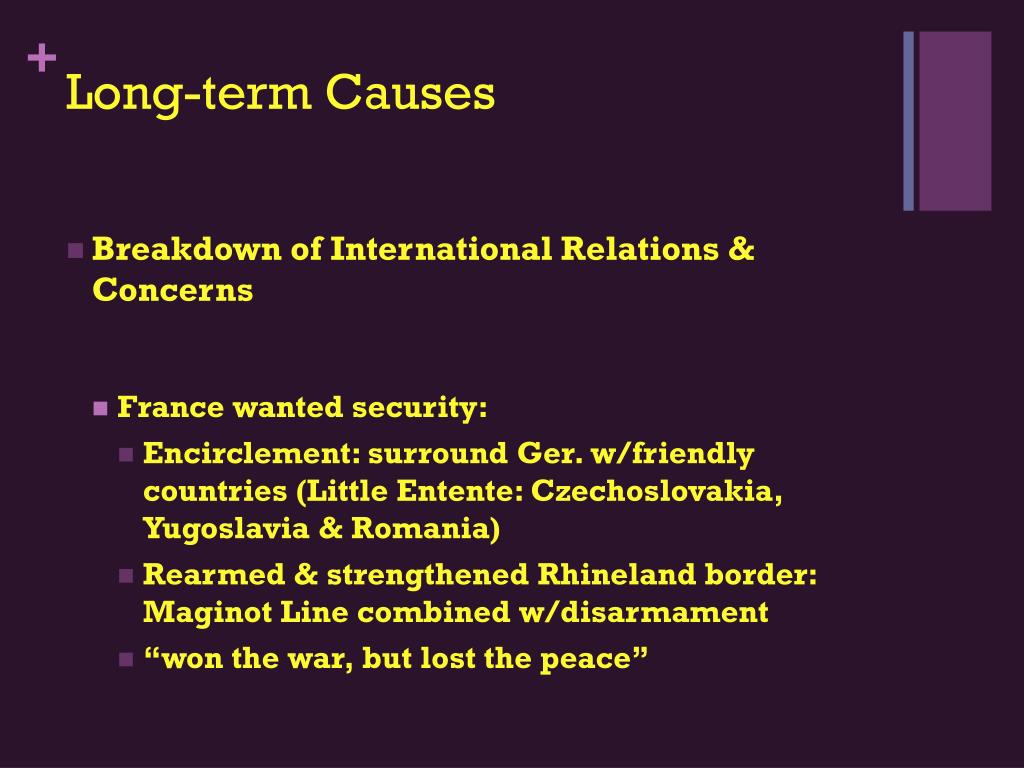 + Long-term Causes

Breakdown of International Relations & Concerns

France wanted security:

Encirclement: surround Ger. w/friendly countries (Little Entente: Czechoslovakia, Yugoslavia & Romania)

Rearmed & strengthened Rhineland border: Maginot Line combined w/disarmament

“won the war, but lost the peace”